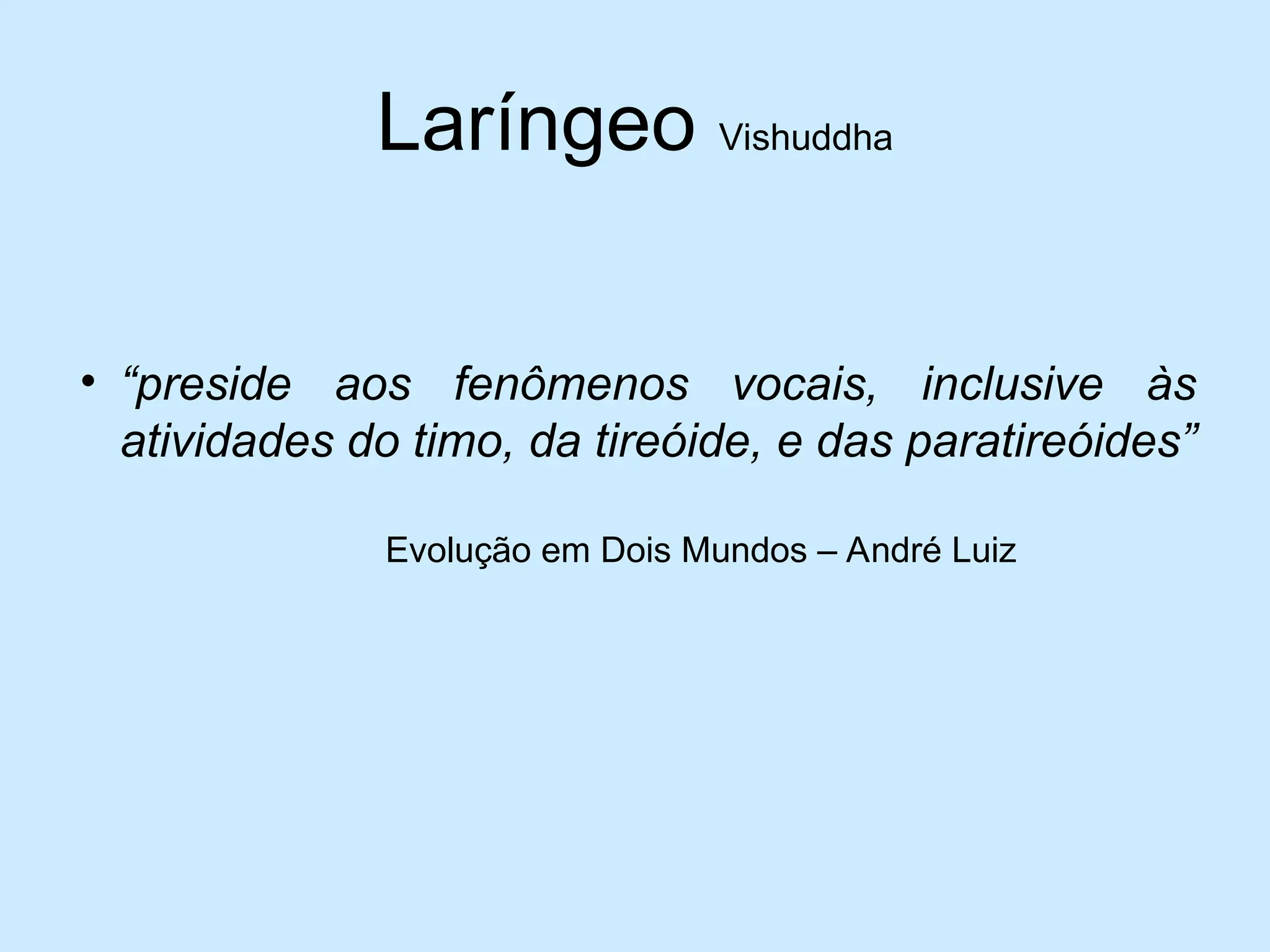 Laríngeo Vishuddha

• “preside aos fenômenos vocais, inclusive às atividades do timo, da tireóide, e das paratireóides”

Evolução em Dois Mundos – André Luiz